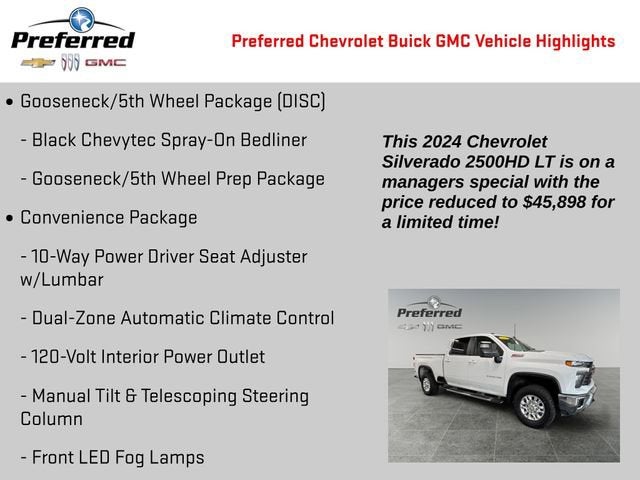 Preferred
GMC

Preferred Chevrolet Buick GMC Vehicle Highlights

• Gooseneck/5th Wheel Package (DISC)

- Black Chevytec Spray-On Bedliner

- Gooseneck/5th Wheel Prep Package

• Convenience Package

- 10-Way Power Driver Seat Adjuster w/Lumbar

- Dual-Zone Automatic Climate Control

- 120-Volt Interior Power Outlet

- Manual Tilt & Telescoping Steering Column

- Front LED Fog Lamps

This 2024 Chevrolet Silverado 2500HD LT is on a managers special with the price reduced to $45,898 for a limited time!

Preferred
GMC